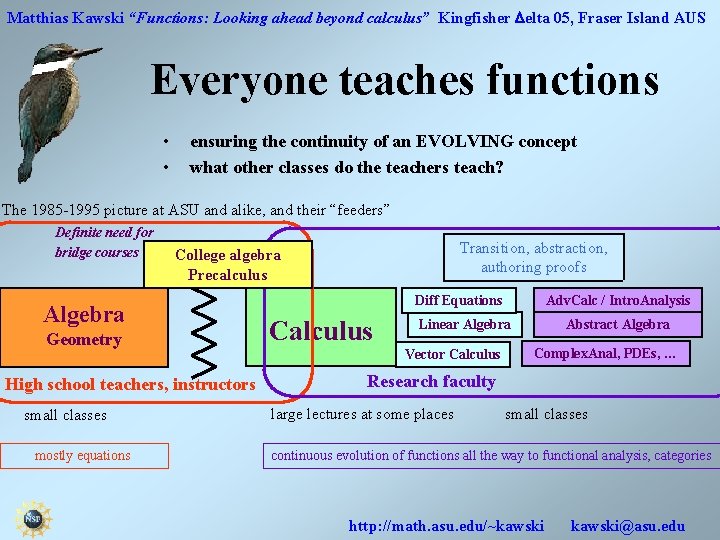 Matthias Kawski "Functions: Looking ahead beyond calculus" Kingfisher Δelta 05, Fraser Island AUS

Everyone teaches functions

• ensuring the continuity of an EVOLVING concept
• what other classes do the teachers teach?

The 1985-1995 picture at ASU and alike, and their "feeders"

Definite need for bridge courses

College algebra
Precalculus

Transition, abstraction, authoring proofs

Algebra
Geometry

Calculus

Diff Equations

Linear Algebra

Vector Calculus

AdvCalc / IntroAnalysis

Abstract Algebra

ComplexAnal, PDEs, ...

High school teachers, instructors

Research faculty

small classes

large lectures at some places

small classes

mostly equations

continuous evolution of functions all the way to functional analysis, categories

NSF

http://math.asu.edu/~kawski kawski@asu.edu